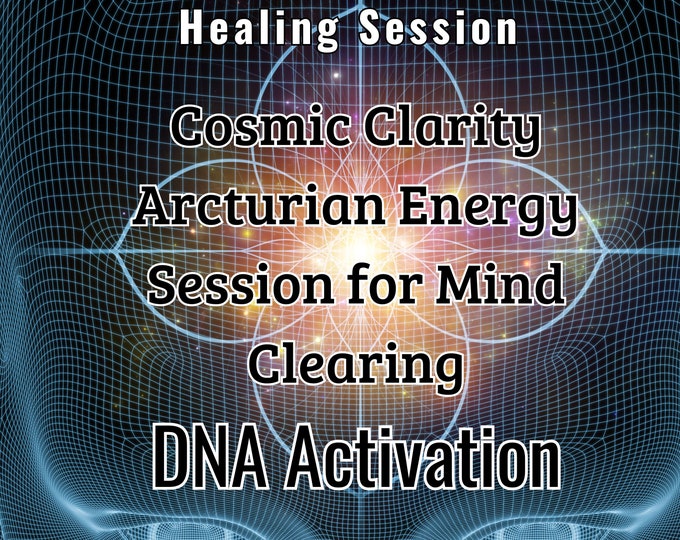 Healing Session

Cosmic Clarity Arcturian Energy Session for Mind Clearing

DNA Activation